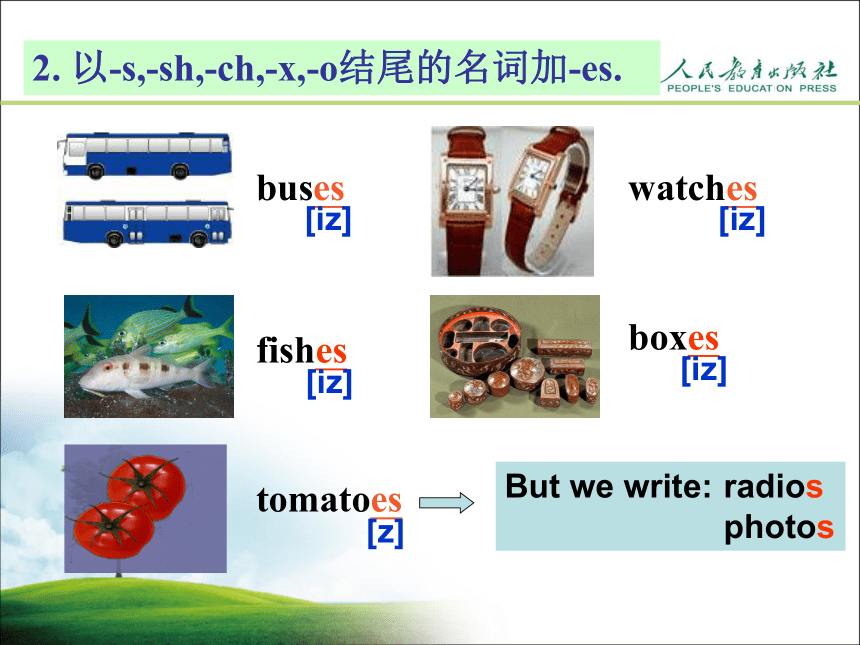 2. 以-s,-sh,-ch,-x,-o结尾的名词加-es.

人民教育出版社
PEOPLE'S EDUCATION PRESS

buses
[iz]

watches
[iz]

fishes
[iz]

boxes
[iz]

tomatoes
[z]

But we write: radios
photos